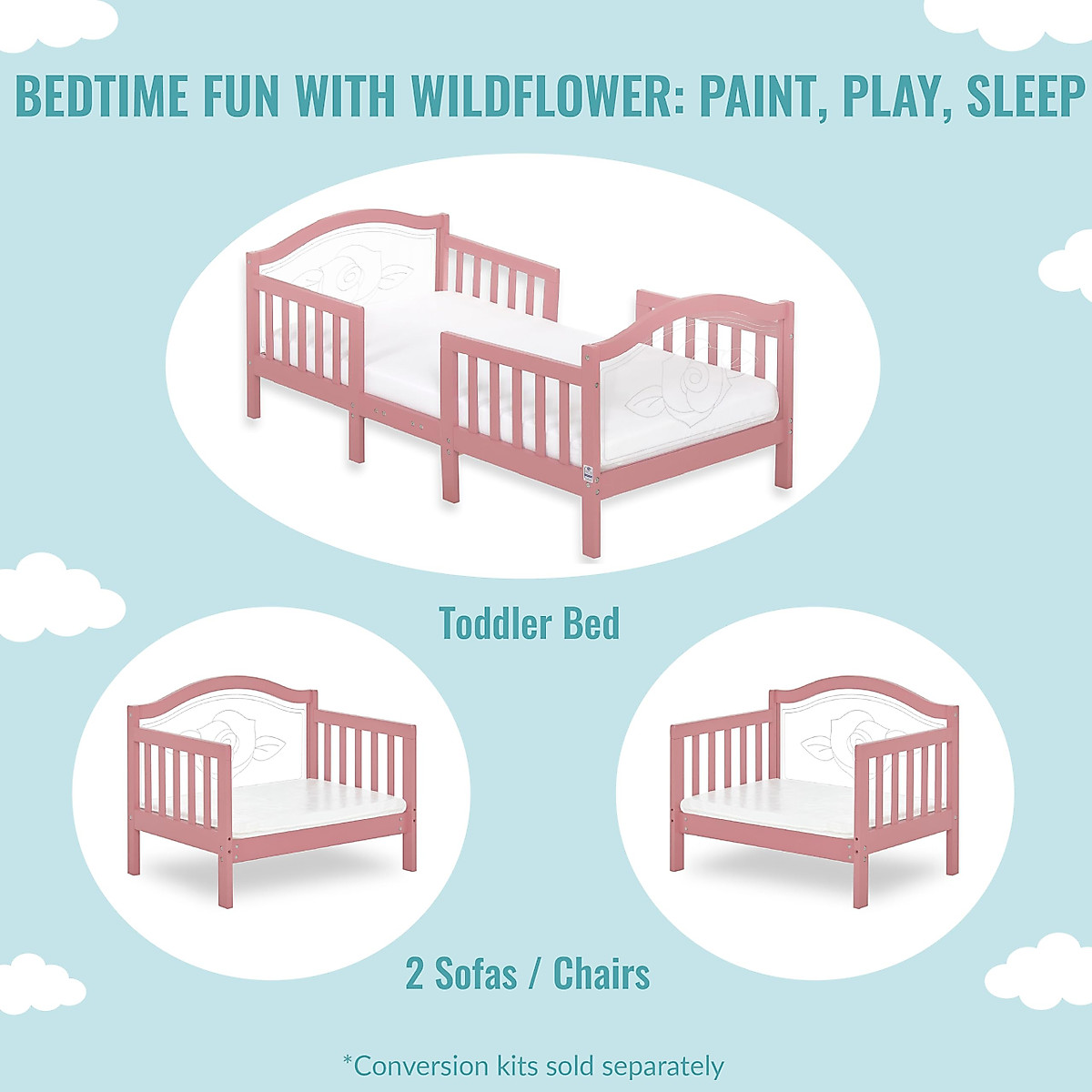 BEDTIME FUN WITH WILDFLOWER: PAINT, PLAY, SLEEP

Toddler Bed

2 Sofas / Chairs

*Conversion kits sold separately